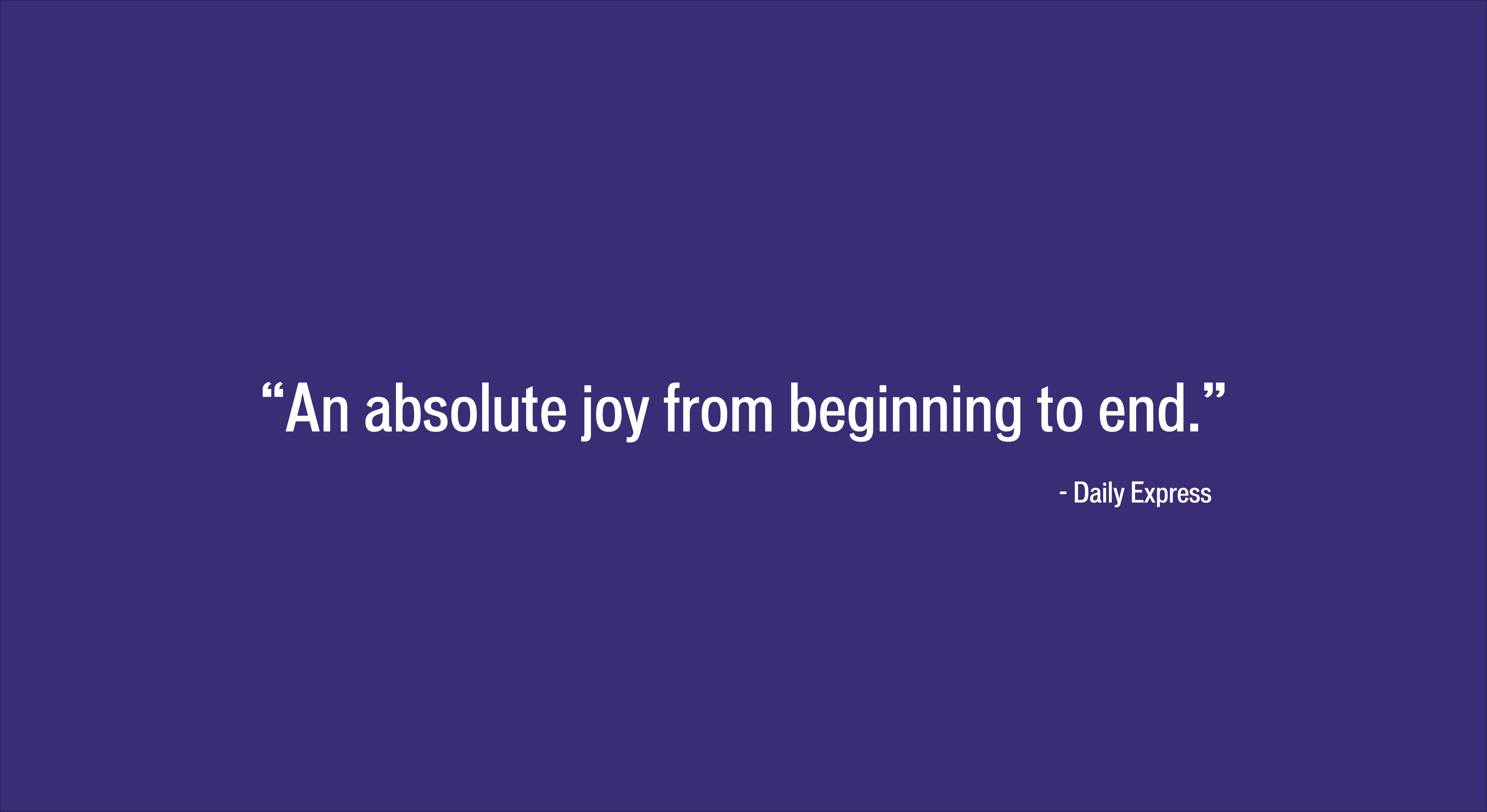 “An absolute joy from beginning to end.”

- Daily Express